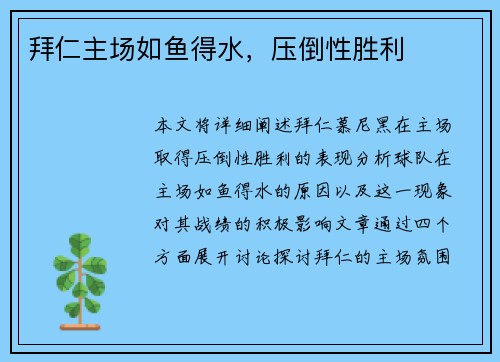 拜仁主场如鱼得水，压倒性胜利

本文将详细阐述拜仁慕尼黑在主场取得压倒性胜利的表现分析球队在主场如鱼得水的原因以及这一现象对其战绩的积极影响文章通过四个方面展开讨论探讨拜仁的主场氛围